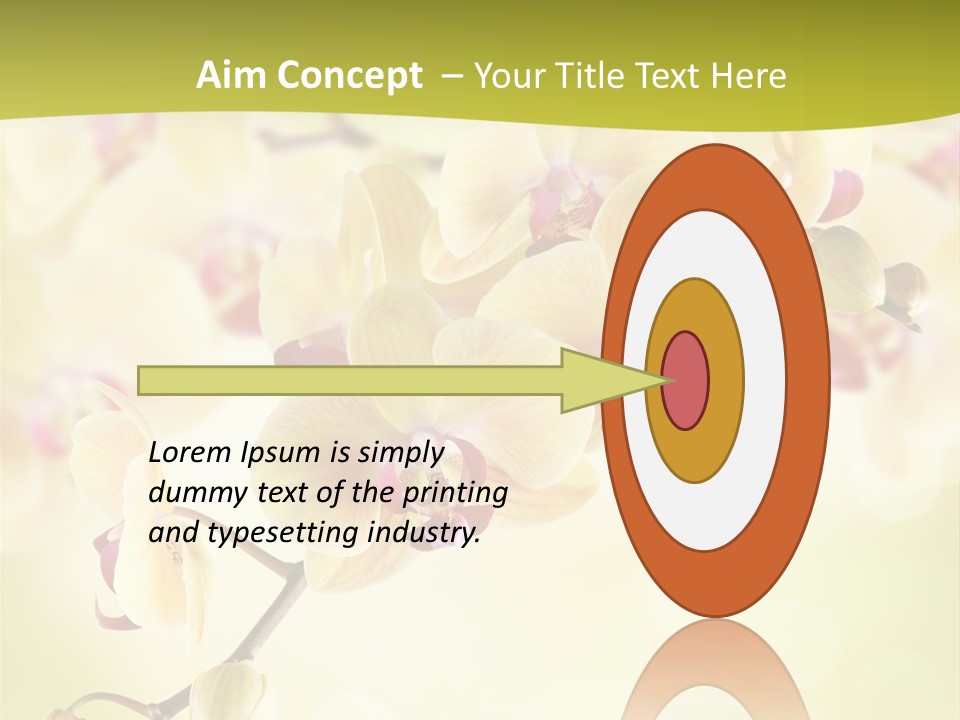 Aim Concept – Your Title Text Here

Lorem Ipsum is simply dummy text of the printing and typesetting industry.